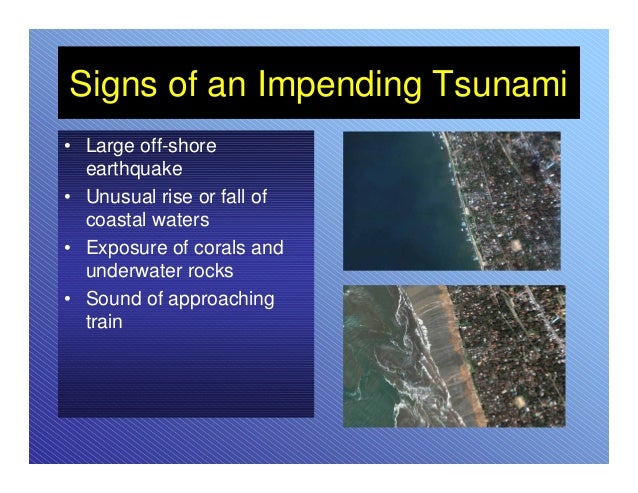 Signs of an Impending Tsunami

• Large off-shore earthquake
• Unusual rise or fall of coastal waters
• Exposure of corals and underwater rocks
• Sound of approaching train